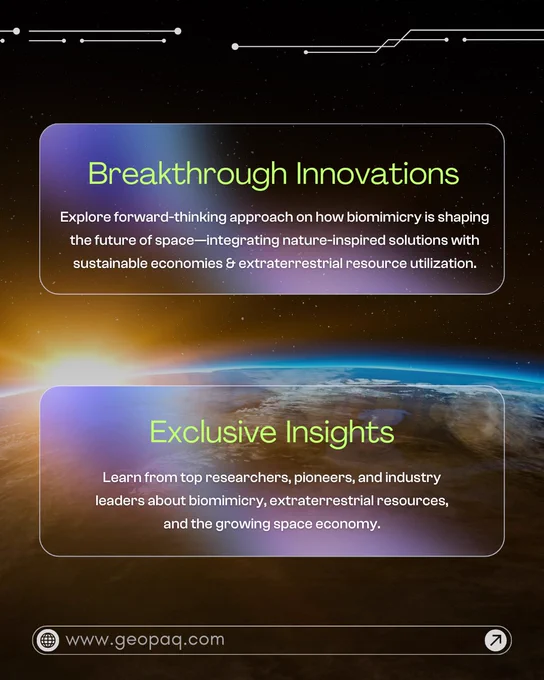 Breakthrough Innovations

Explore forward-thinking approach on how biomimicry is shaping the future of space—integrating nature-inspired solutions with sustainable economies & extraterrestrial resource utilization.

Exclusive Insights

Learn from top researchers, pioneers, and industry leaders about biomimicry, extraterrestrial resources, and the growing space economy.

www.geopaq.com